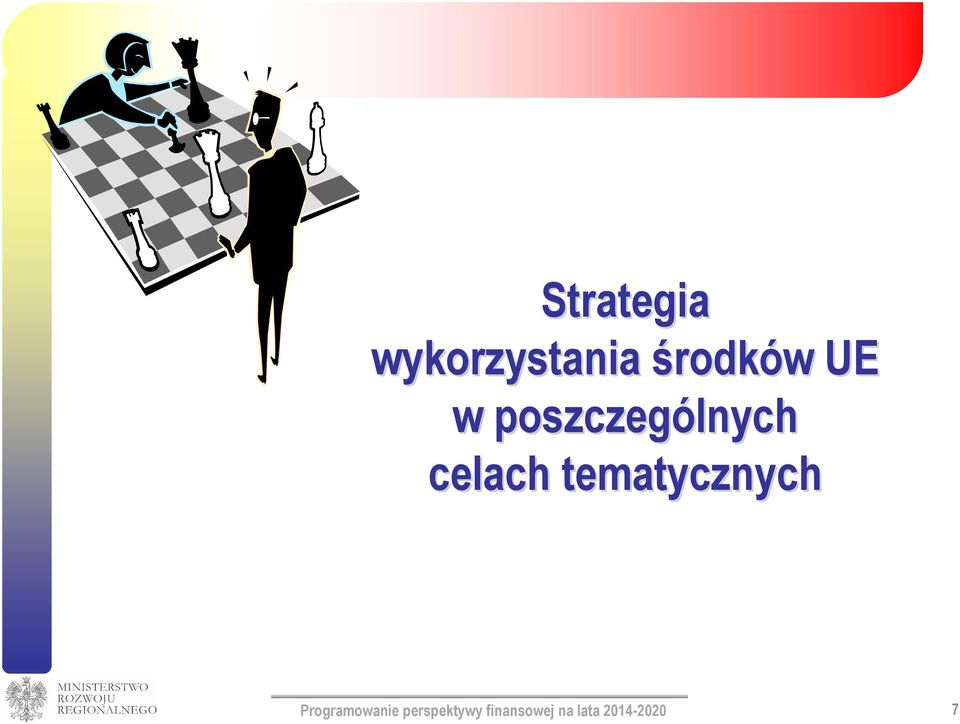 Strategia
wykorzystania środków UE
w poszczególnych
celach tematycznych

MINISTERSTWO
ROZWOJU
REGIONALNEGO

Programowanie perspektywy finansowej na lata 2014-2020

7